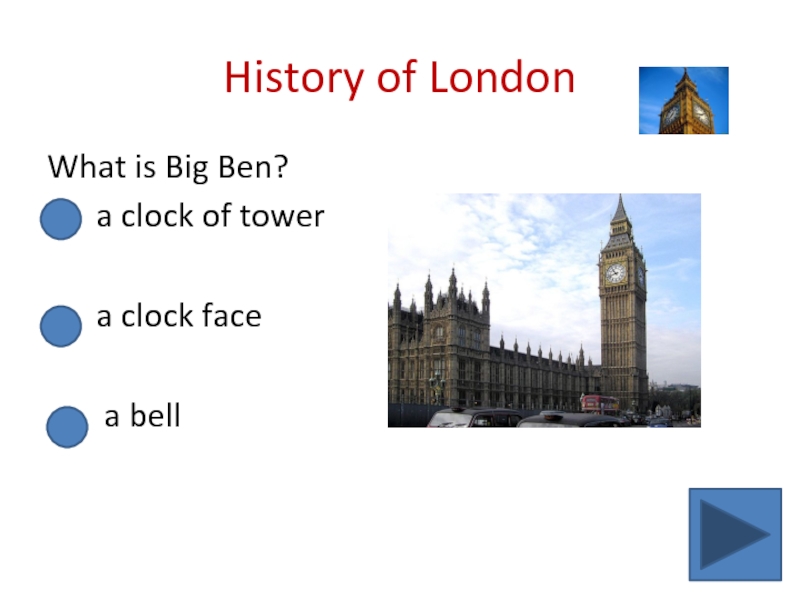 History of London

What is Big Ben?

a clock of tower

a clock face

a bell